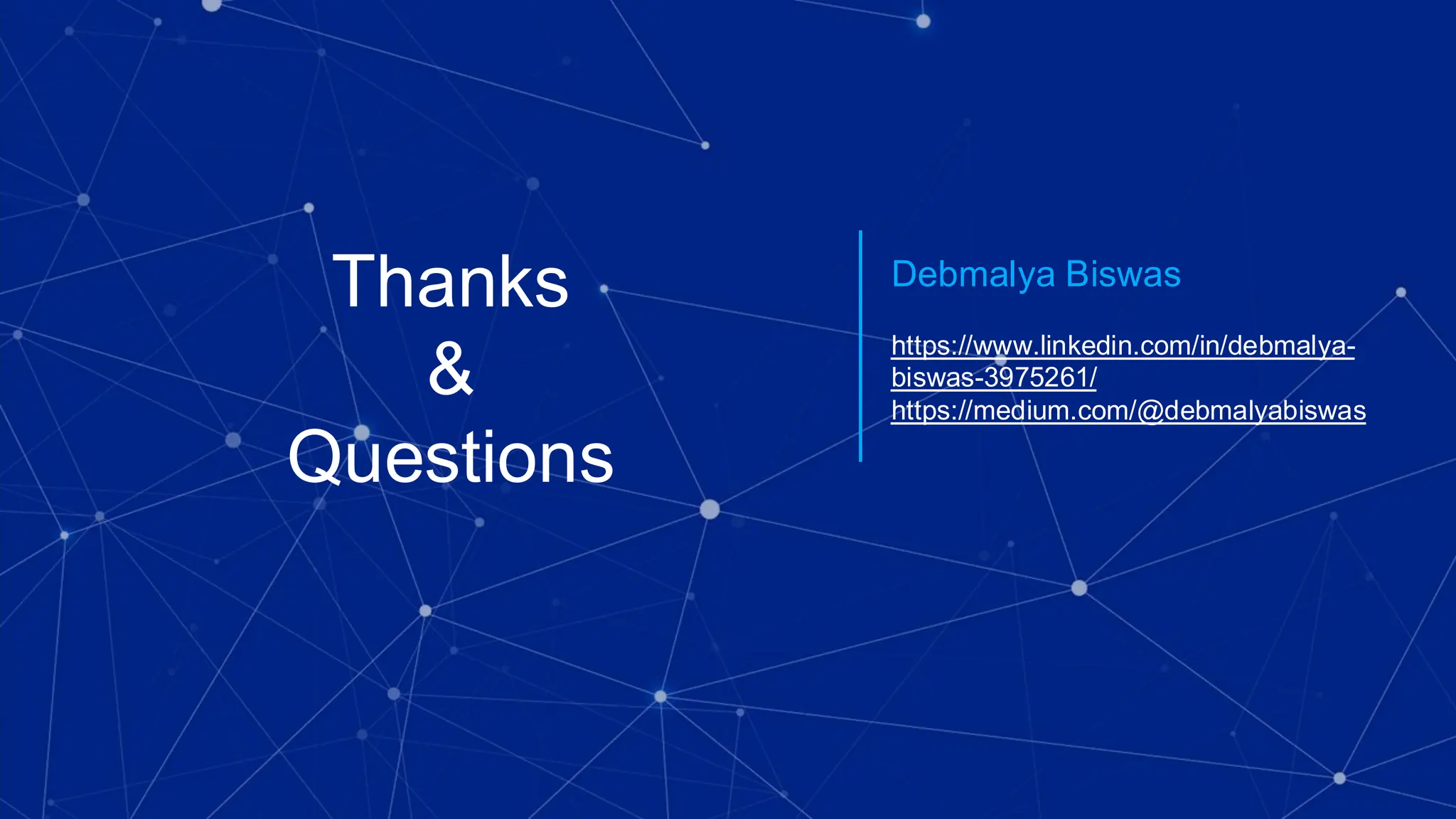 Thanks
&
Questions

Debmalya Biswas

https://www.linkedin.com/in/debmalya-biswas-3975261/
https://medium.com/@debmalyabiswas